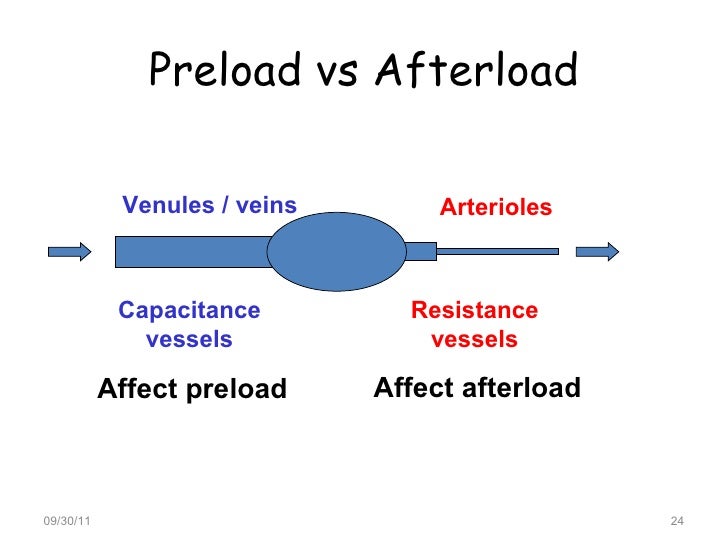 Preload vs Afterload

Venules / veins

Arterioles

Capacitance vessels

Resistance vessels

Affect preload

Affect afterload

09/30/11

24